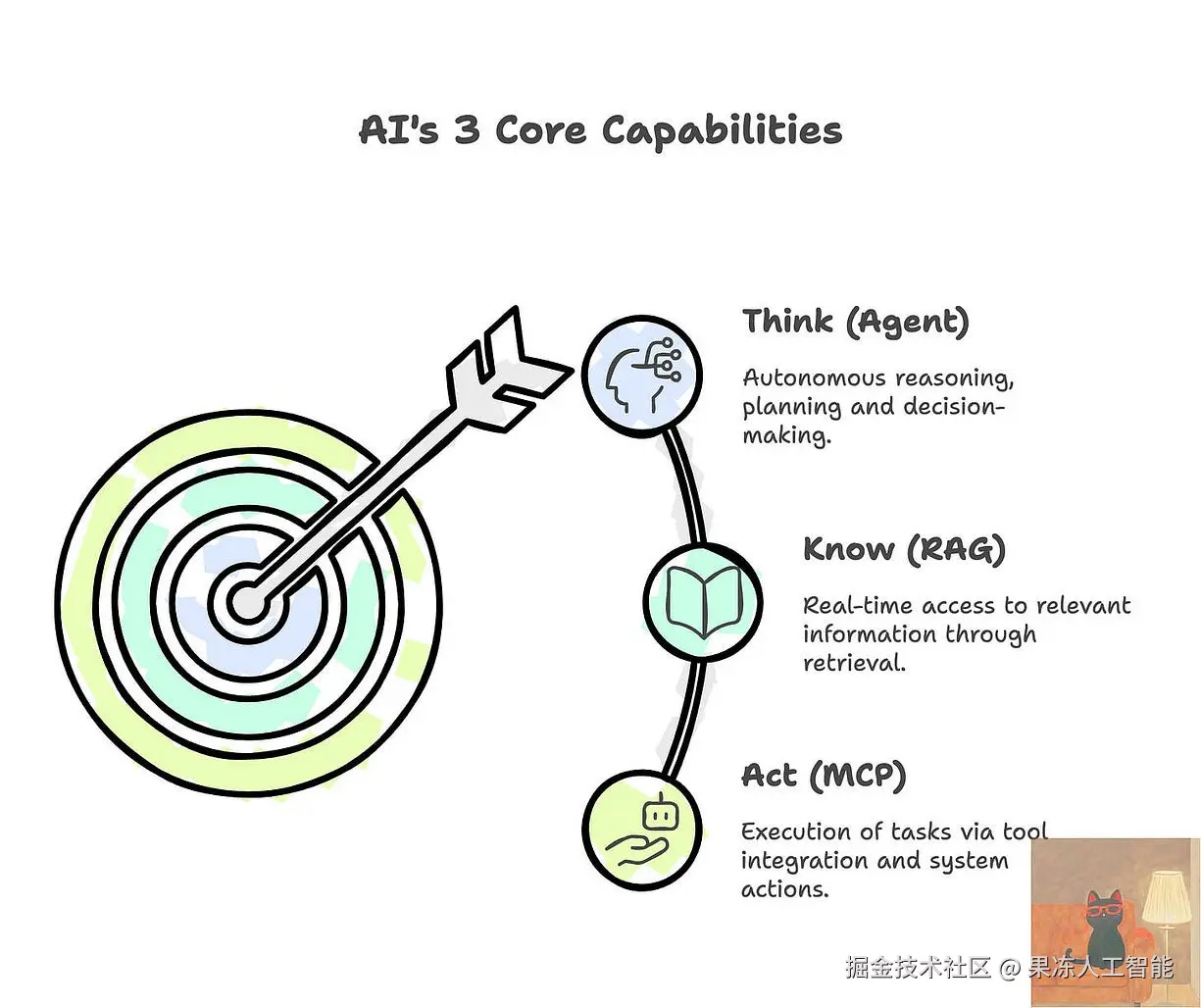 AI's 3 Core Capabilities

Think (Agent)

Autonomous reasoning, planning and decision-making.

Know (RAG)

Real-time access to relevant information through retrieval.

Act (MCP)

Execution of tasks via tool integration and system actions.

掘金技术社区 @ 果冻人工智能